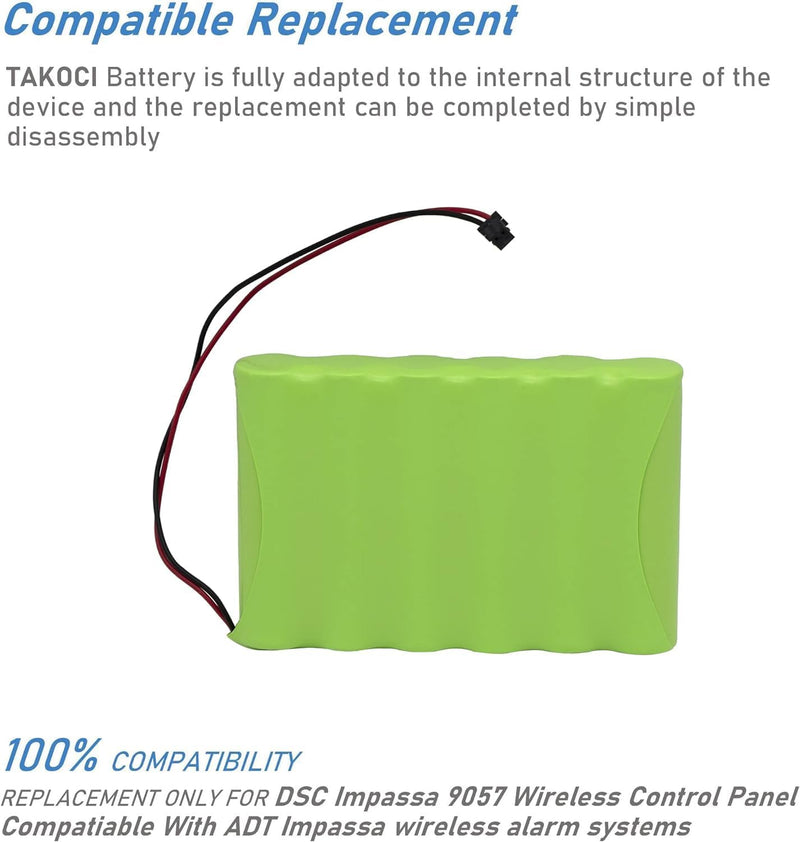 Compatible Replacement

TAKOCI Battery is fully adapted to the internal structure of the device and the replacement can be completed by simple disassembly

100% COMPATIBILITY

REPLACEMENT ONLY FOR DSC Impassa 9057 Wireless Control Panel Compatiable With ADT Impassa wireless alarm systems